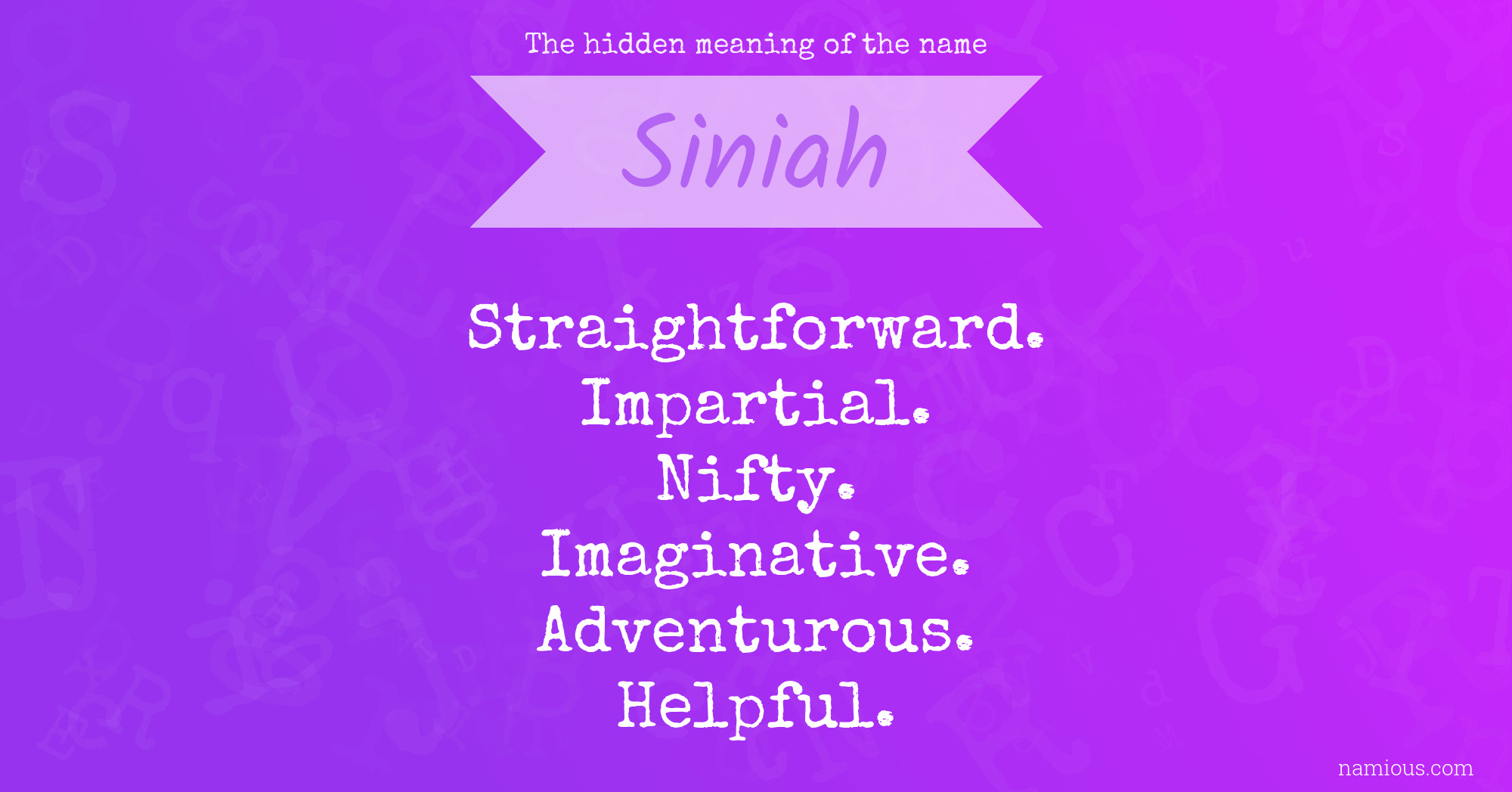 The hidden meaning of the name

Siniah

Straightforward.
Impartial.
Nifty.
Imaginative.
Adventurous.
Helpful.

namious.com